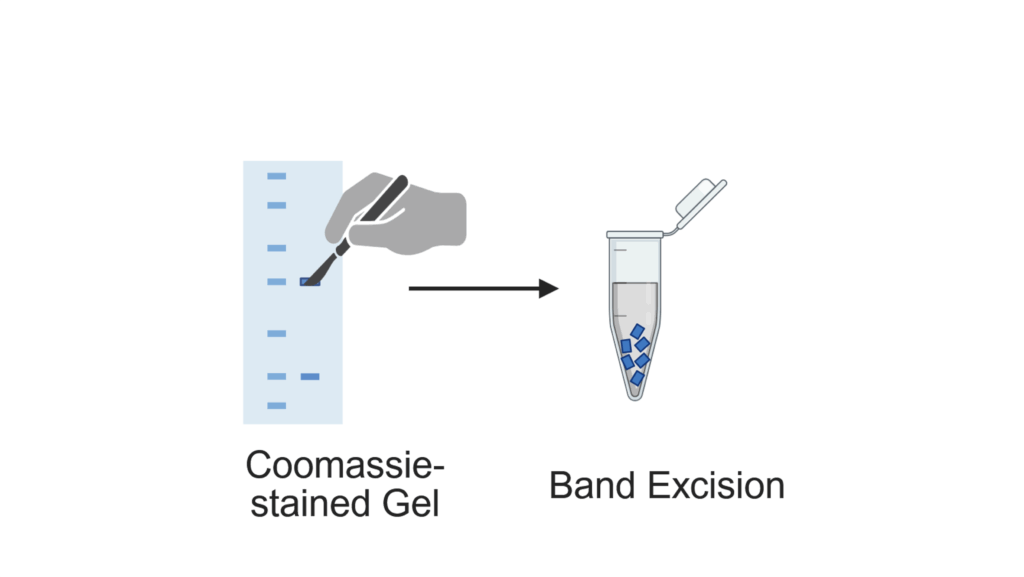 Coomassie-stained Gel

Band Excision